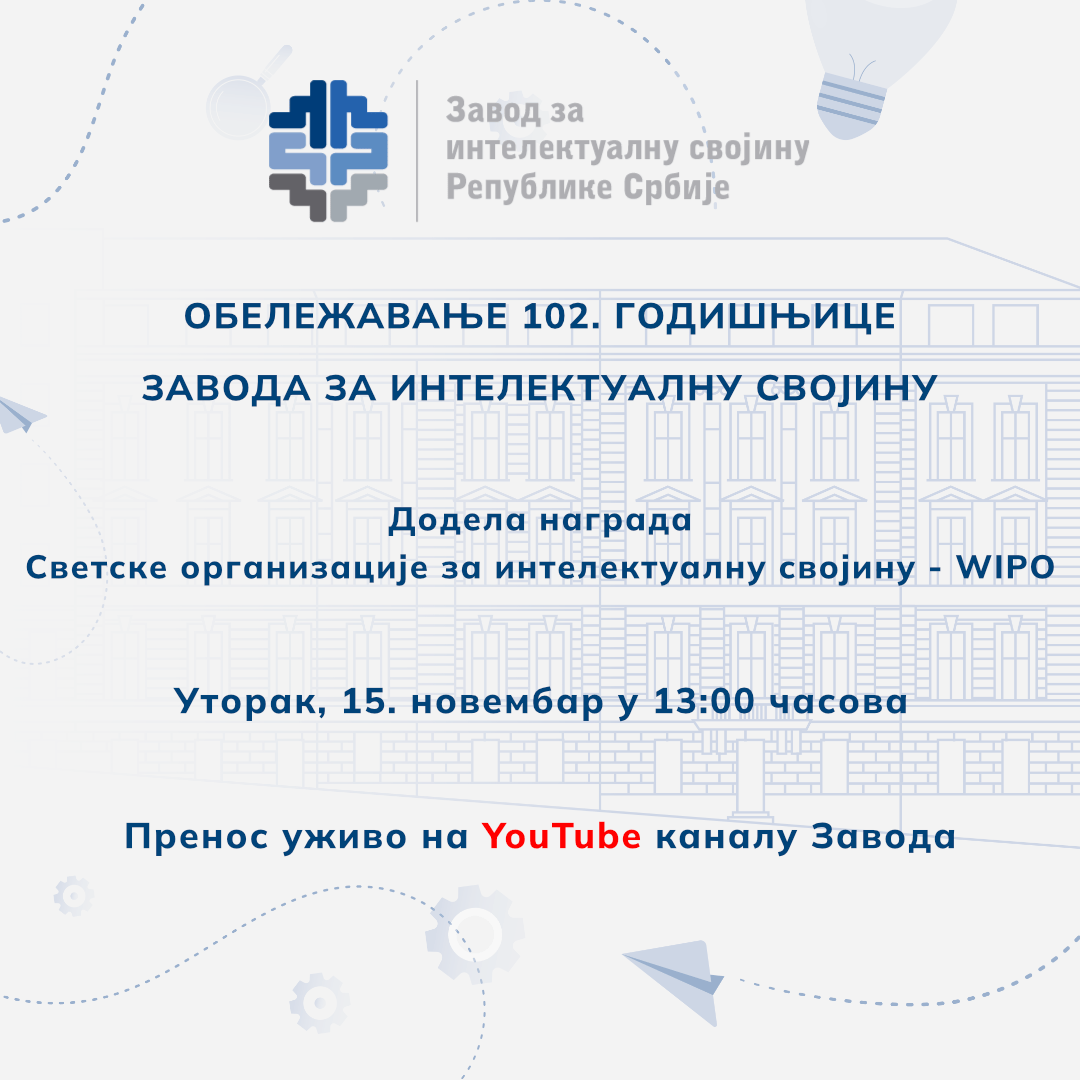 Завод за интелектуалну својину Републике Србије

ОБЕЛЕЖАВАЊЕ 102. ГОДИШЊИЦЕ

ЗАВОДА ЗА ИНТЕЛЕКТУАЛНУ СВОЈИНУ

Додела награда
Светске организације за интелектуалну својину - WIPO

Уторак, 15. новембар у 13:00 часова

Пренос уживо на YouTube каналу Завода